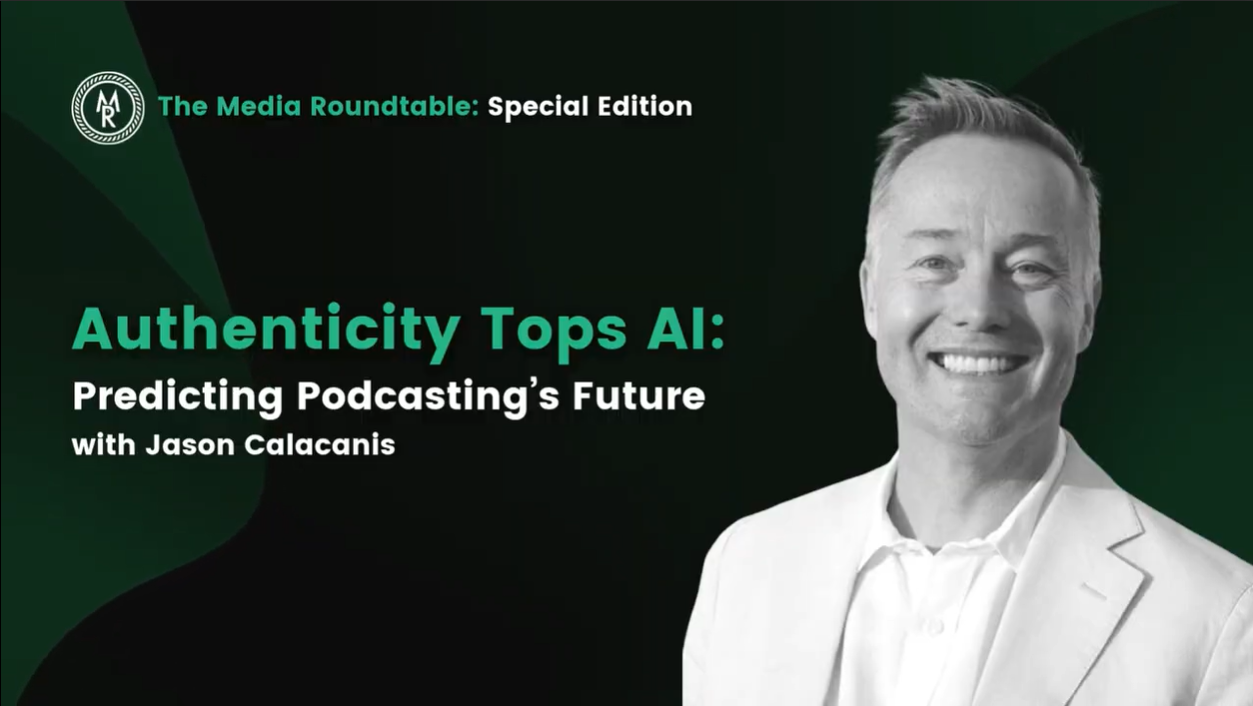 MR The Media Roundtable: Special Edition

Authenticity Tops AI:
Predicting Podcasting's Future
with Jason Calacanis